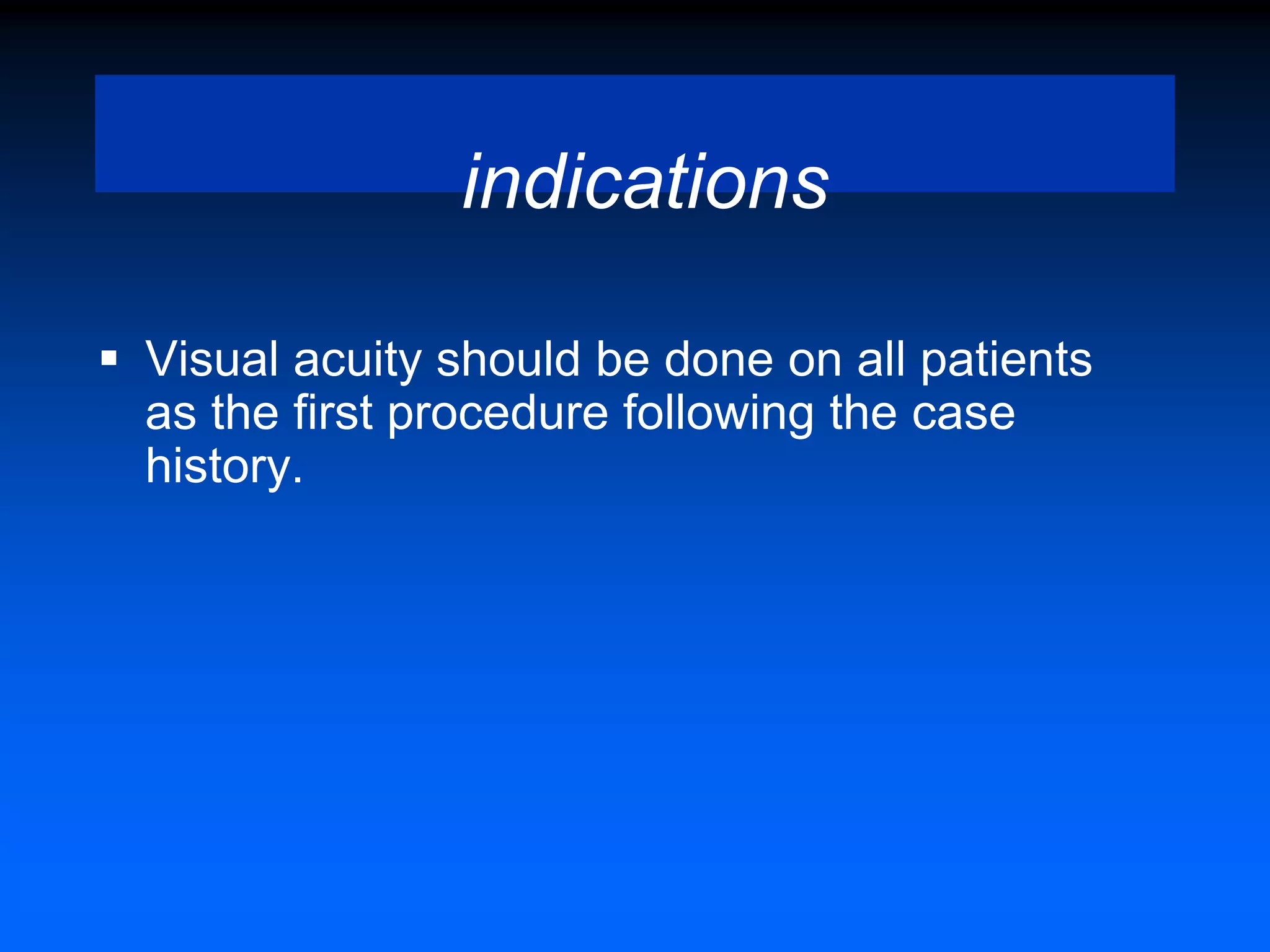 indications

▪ Visual acuity should be done on all patients as the first procedure following the case history.